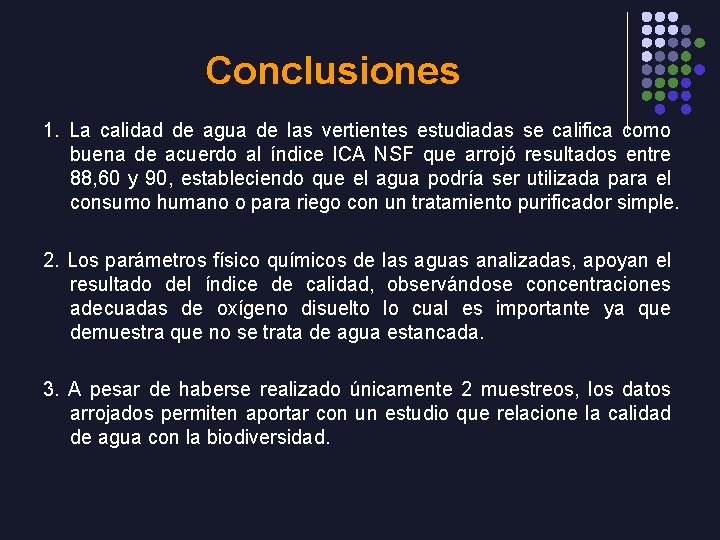 Conclusiones

1. La calidad de agua de las vertientes estudiadas se califica como buena de acuerdo al índice ICA NSF que arrojó resultados entre 88,60 y 90, estableciendo que el agua podría ser utilizada para el consumo humano o para riego con un tratamiento purificador simple.

2. Los parámetros físico químicos de las aguas analizadas, apoyan el resultado del índice de calidad, observándose concentraciones adecuadas de oxígeno disuelto lo cual es importante ya que demuestra que no se trata de agua estancada.

3. A pesar de haberse realizado únicamente 2 muestreos, los datos arrojados permiten aportar con un estudio que relacione la calidad de agua con la biodiversidad.